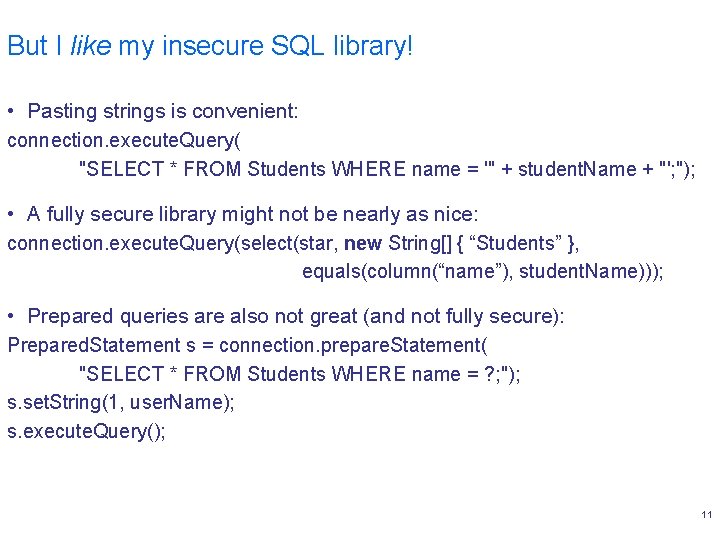 But I like my insecure SQL library!

• Pasting strings is convenient:
connection.executeQuery(
"SELECT * FROM Students WHERE name = '" + studentName + "';");

• A fully secure library might not be nearly as nice:
connection.executeQuery(select(star, new String[] { “Students” },
equals(column(“name”), studentName)));

• Prepared queries are also not great (and not fully secure):
PreparedStatement s = connection.prepareStatement(
"SELECT * FROM Students WHERE name = ?;");
s.setString(1, userName);
s.executeQuery();

11